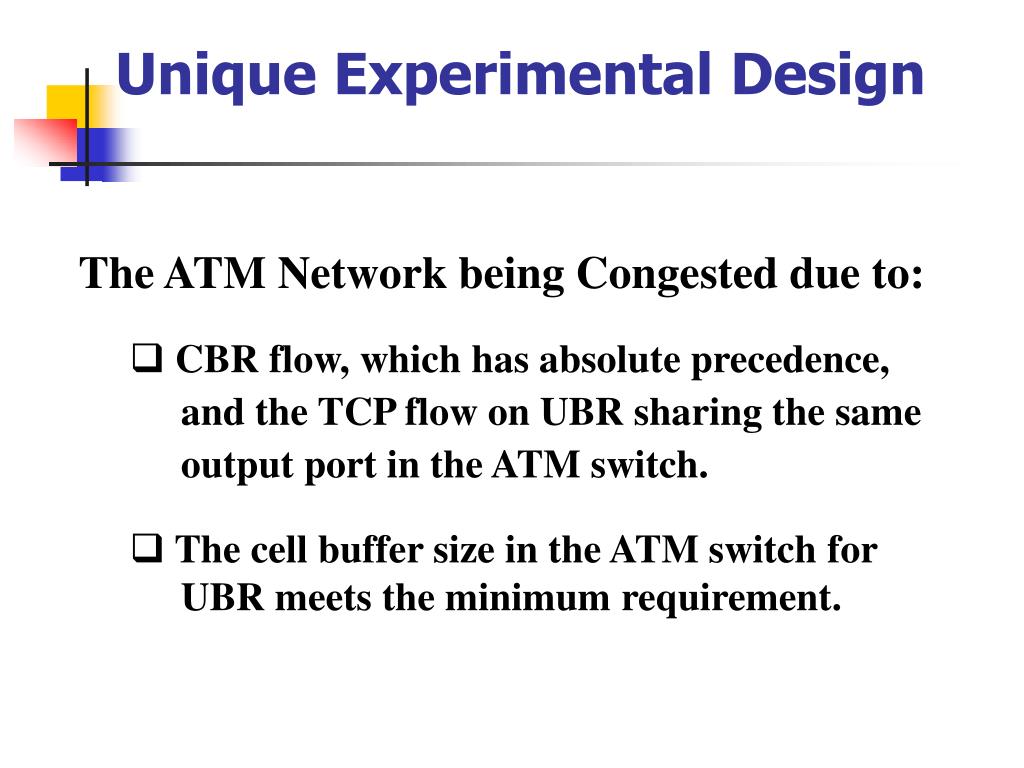 Unique Experimental Design

The ATM Network being Congested due to:

❑ CBR flow, which has absolute precedence, and the TCP flow on UBR sharing the same output port in the ATM switch.

❑ The cell buffer size in the ATM switch for UBR meets the minimum requirement.